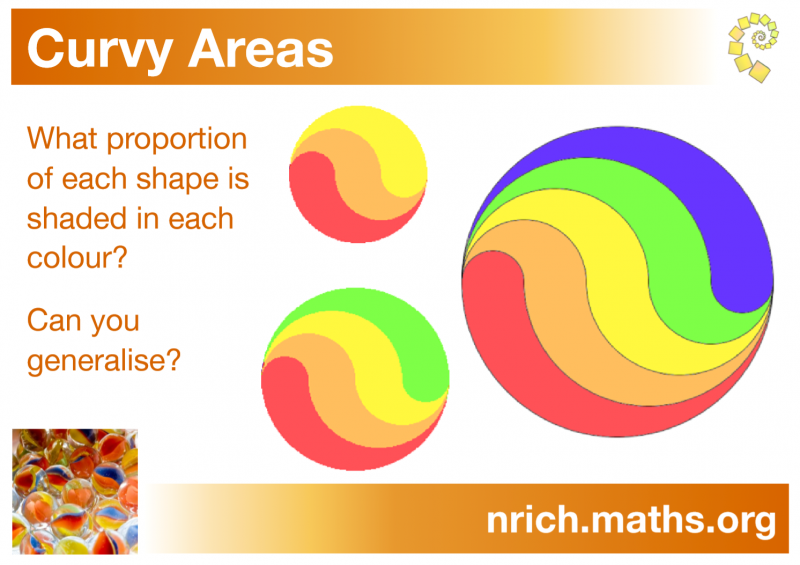 Curvy Areas

What proportion of each shape is shaded in each colour?

Can you generalise?

nrich.maths.org